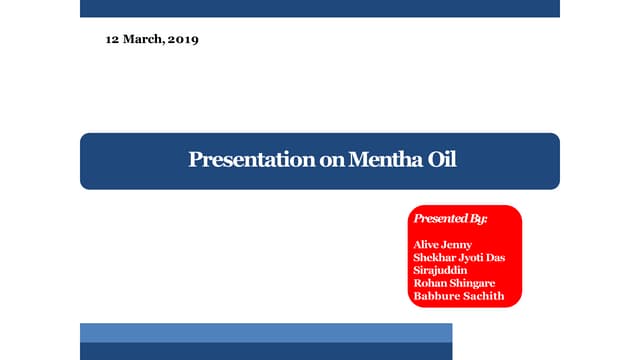 12 March, 2019

Presentation on Mentha Oil

Presented By:

Alive Jenny
Shekhar Jyoti Das
Sirajuddin
Rohan Shingare
Babbure Sachith